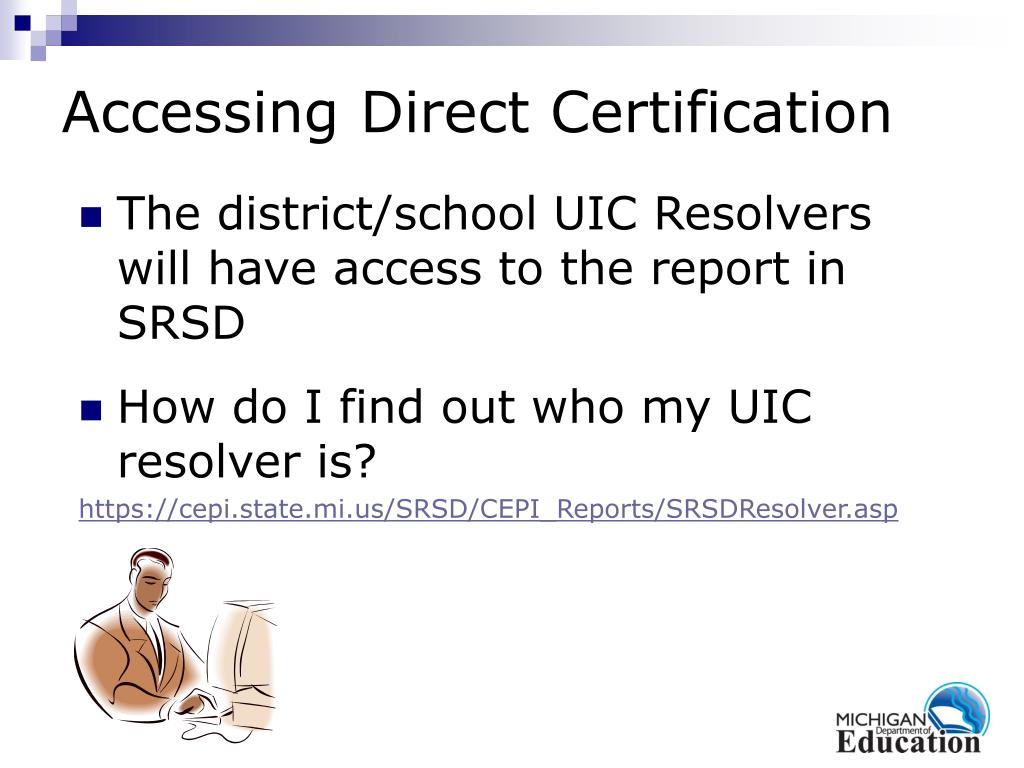 Accessing Direct Certification

The district/school UIC Resolvers will have access to the report in SRSD

How do I find out who my UIC resolver is?

https://cepi.state.mi.us/SRSD/CEPI_Reports/SRSDResolver.asp

MICHIGAN Department of Education